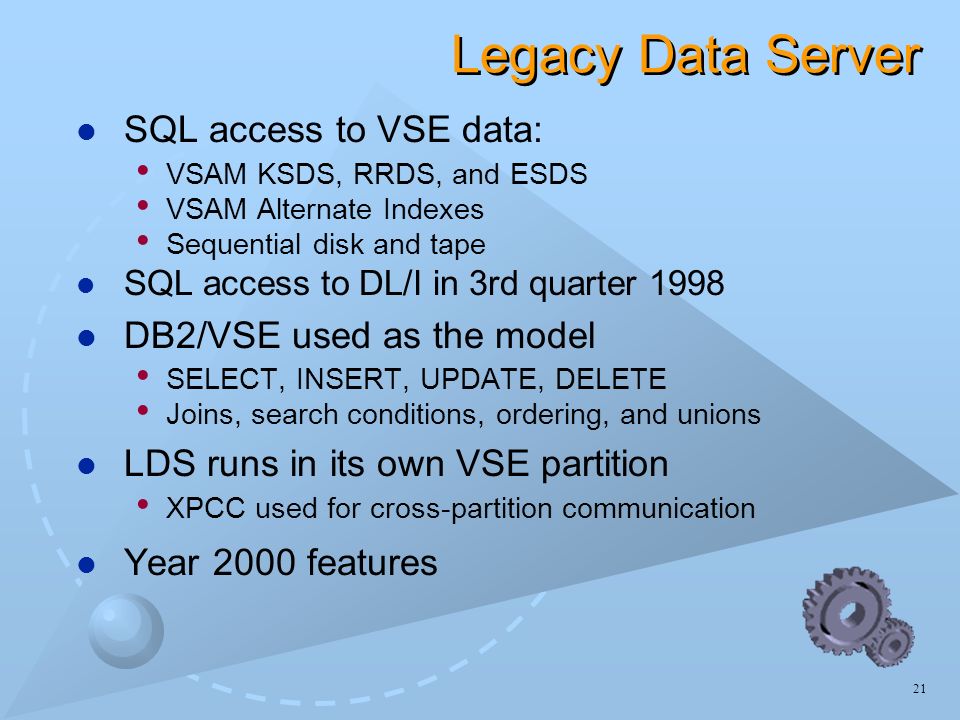 Legacy Data Server

- SQL access to VSE data:
  - VSAM KSDS, RRDS, and ESDS
  - VSAM Alternate Indexes
  - Sequential disk and tape
- SQL access to DL/I in 3rd quarter 1998
- DB2/VSE used as the model
  - SELECT, INSERT, UPDATE, DELETE
  - Joins, search conditions, ordering, and unions
- LDS runs in its own VSE partition
  - XPCC used for cross-partition communication
- Year 2000 features

21